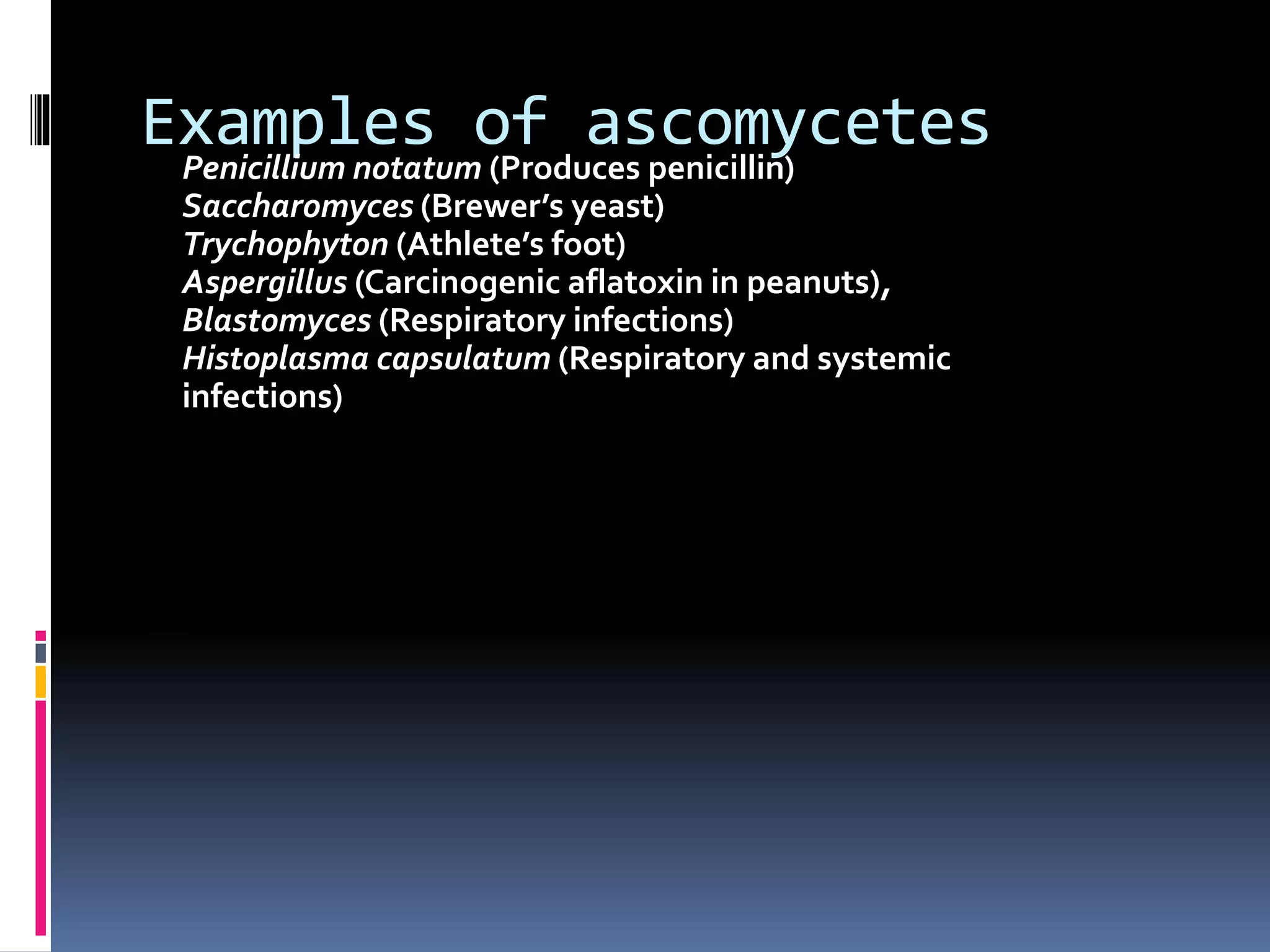 Examples of ascomycetes

Penicillium notatum (Produces penicillin)
Saccharomyces (Brewer’s yeast)
Trychophyton (Athlete’s foot)
Aspergillus (Carcinogenic aflatoxin in peanuts),
Blastomyces (Respiratory infections)
Histoplasma capsulatum (Respiratory and systemic infections)